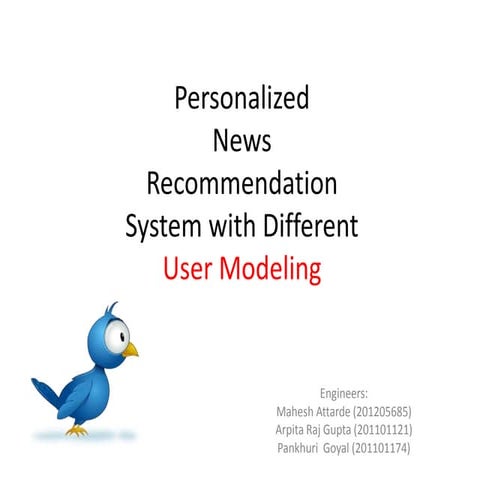 Personalized News Recommendation System with Different User Modeling

Engineers:
Mahesh Attarde (201205685)
Arpita Raj Gupta (201101121)
Pankhuri Goyal (201101174)